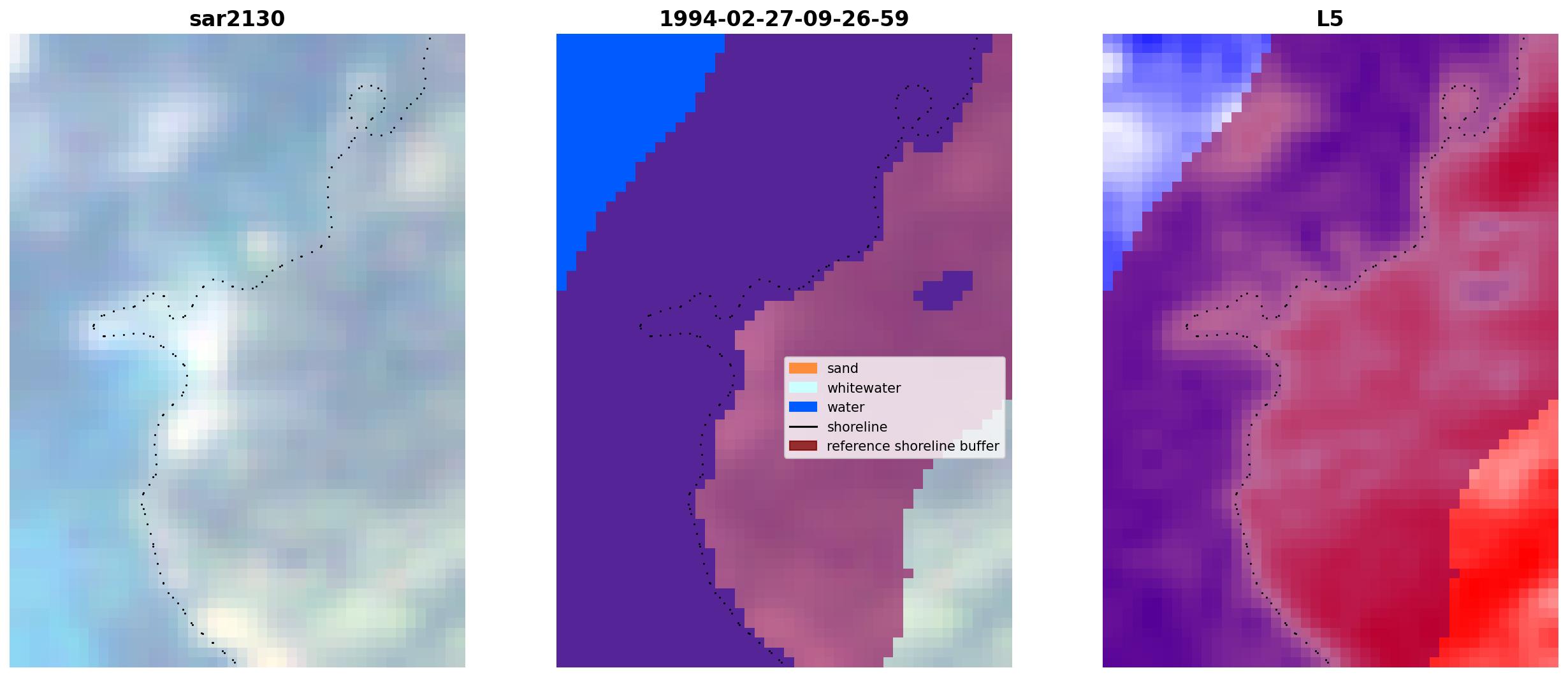 sar2130

1994-02-27-09-26-59

sand
whitewater
water
shoreline
reference shoreline buffer

L5